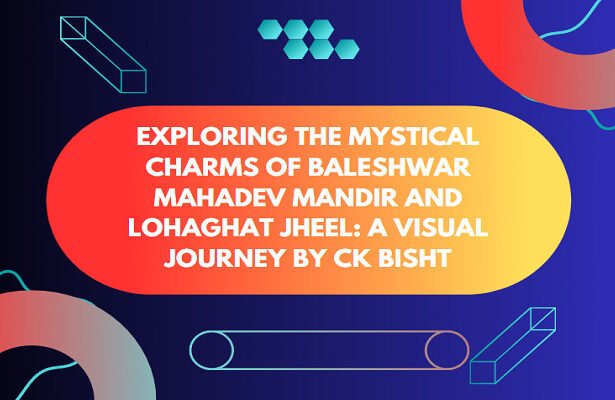 EXPLORING THE MYSTICAL CHARMS OF BALESHWAR MAHADEV MANDIR AND LOHAGHAT JHEEL: A VISUAL JOURNEY BY CK BISHT